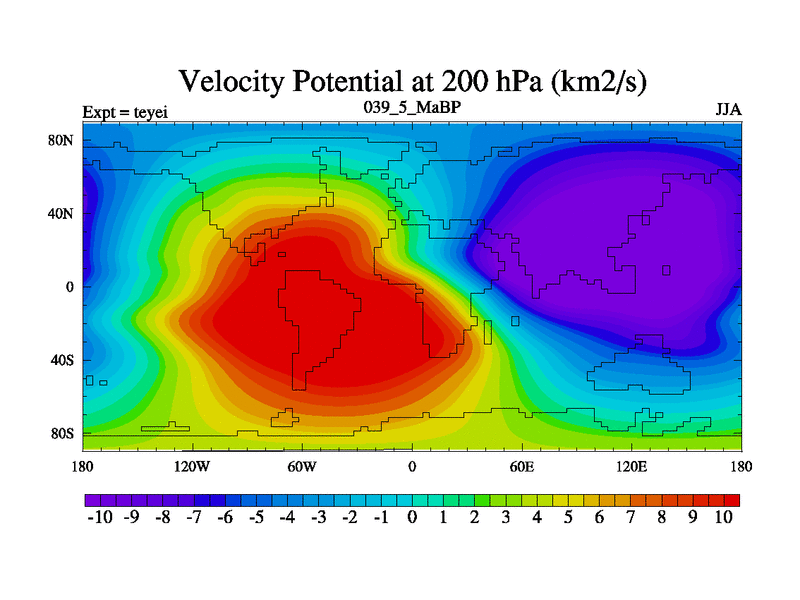 Velocity Potential at 200 hPa (km2/s)

Expt = teyei

039_5_MaBP

JJA

80N

40N

0

40S

80S

180

120W

60W

0

60E

120E

180

-10 -9 -8 -7 -6 -5 -4 -3 -2 -1 0 1 2 3 4 5 6 7 8 9 10